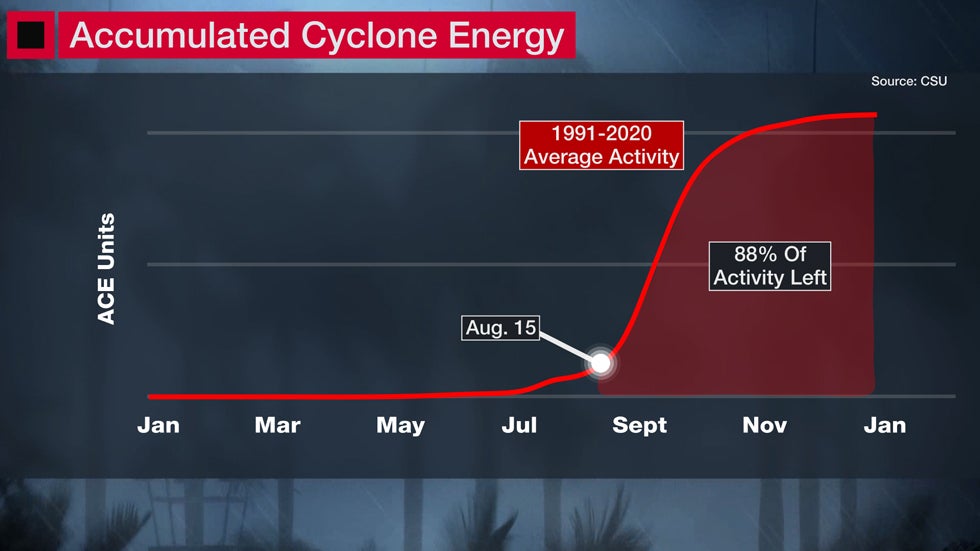 Accumulated Cyclone Energy

Source: CSU

1991-2020
Average Activity

ACE Units

88% Of
Activity Left

Aug. 15

Jan
Mar
May
Jul
Sept
Nov
Jan